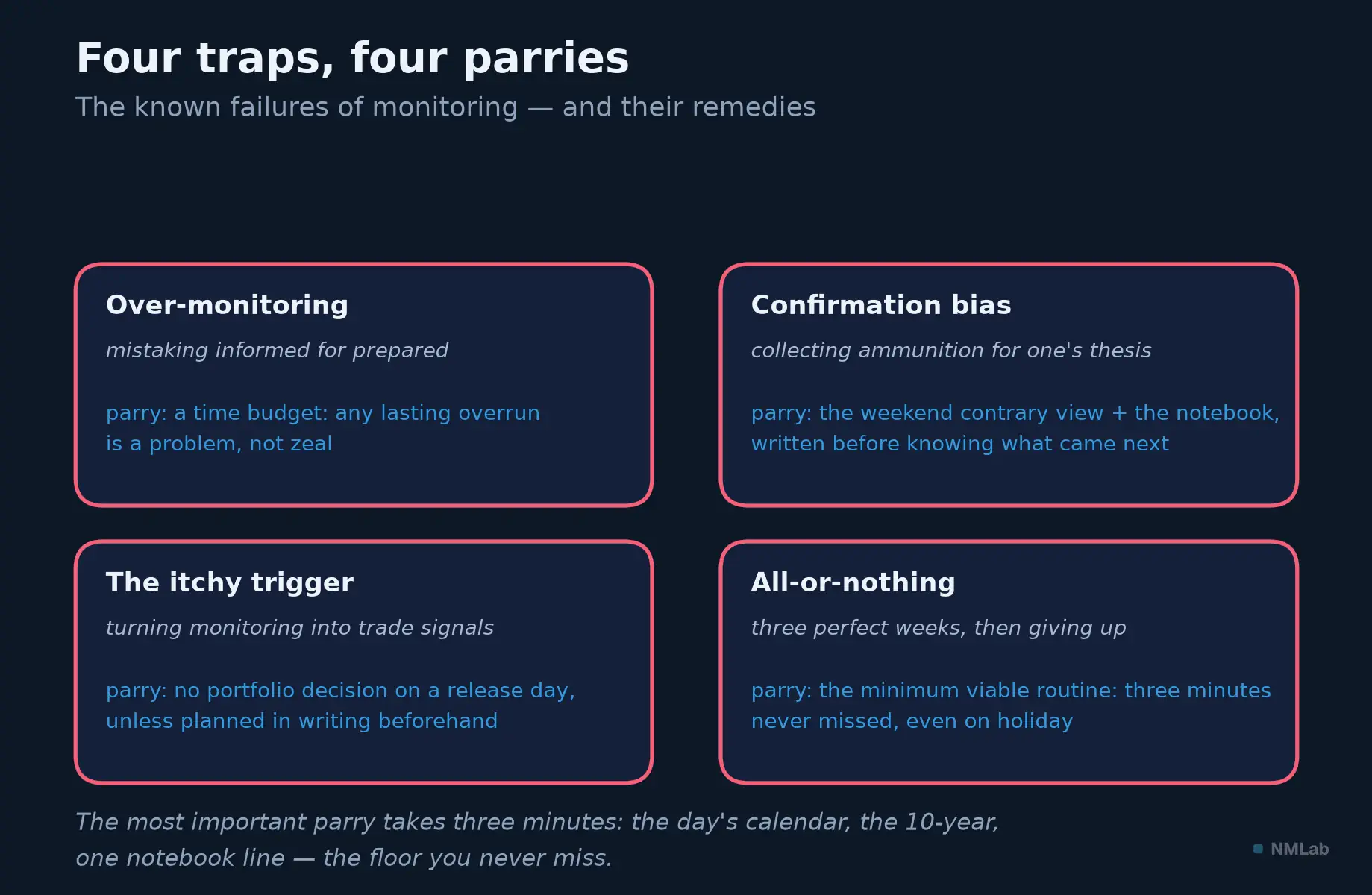 Four traps, four parries

The known failures of monitoring — and their remedies

Over-monitoring

mistaking informed for prepared

parry: a time budget: any lasting overrun is a problem, not zeal

Confirmation bias

collecting ammunition for one's thesis

parry: the weekend contrary view + the notebook, written before knowing what came next

The itchy trigger

turning monitoring into trade signals

parry: no portfolio decision on a release day, unless planned in writing beforehand

All-or-nothing

three perfect weeks, then giving up

parry: the minimum viable routine: three minutes never missed, even on holiday

The most important parry takes three minutes: the day's calendar, the 10-year, one notebook line — the floor you never miss.

NMLab